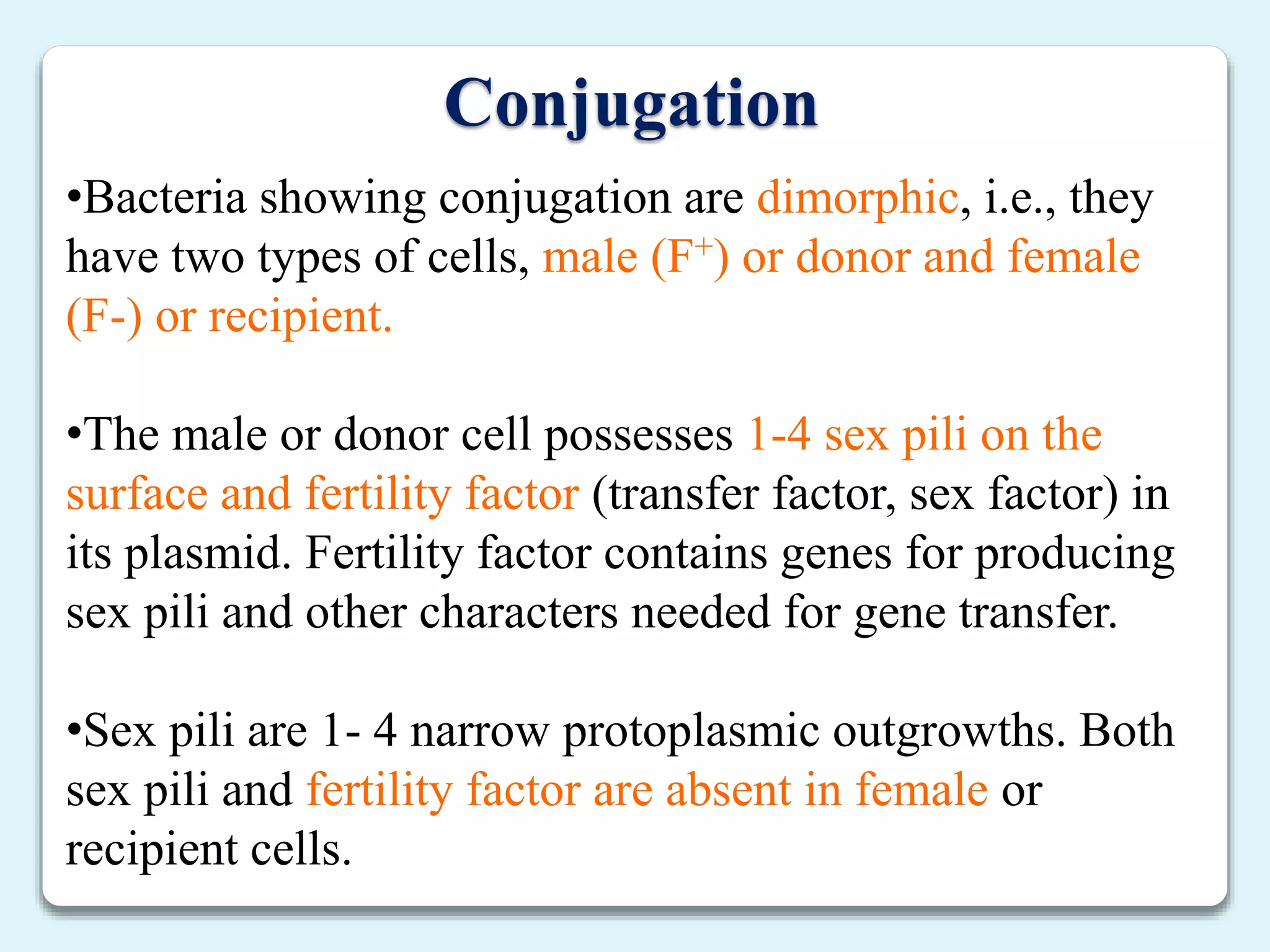 Conjugation

•Bacteria showing conjugation are dimorphic, i.e., they have two types of cells, male ($F^+$) or donor and female (F-) or recipient.

•The male or donor cell possesses 1-4 sex pili on the surface and fertility factor (transfer factor, sex factor) in its plasmid. Fertility factor contains genes for producing sex pili and other characters needed for gene transfer.

•Sex pili are 1- 4 narrow protoplasmic outgrowths. Both sex pili and fertility factor are absent in female or recipient cells.